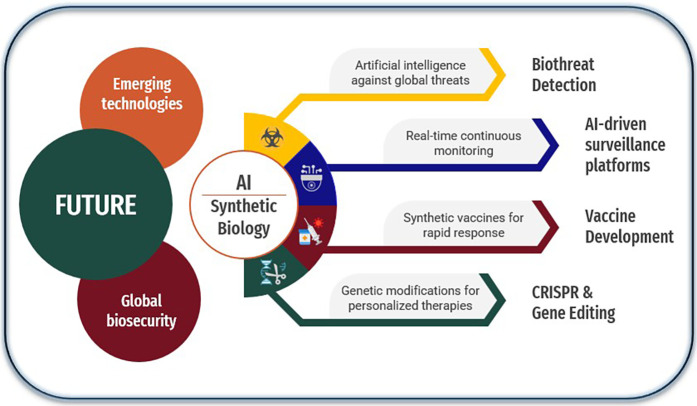 Emerging technologies

FUTURE

Global biosecurity

AI
Synthetic Biology

Artificial intelligence against global threats

Biothreat Detection

Real-time continuous monitoring

AI-driven surveillance platforms

Synthetic vaccines for rapid response

Vaccine Development

Genetic modifications for personalized therapies

CRISPR & Gene Editing